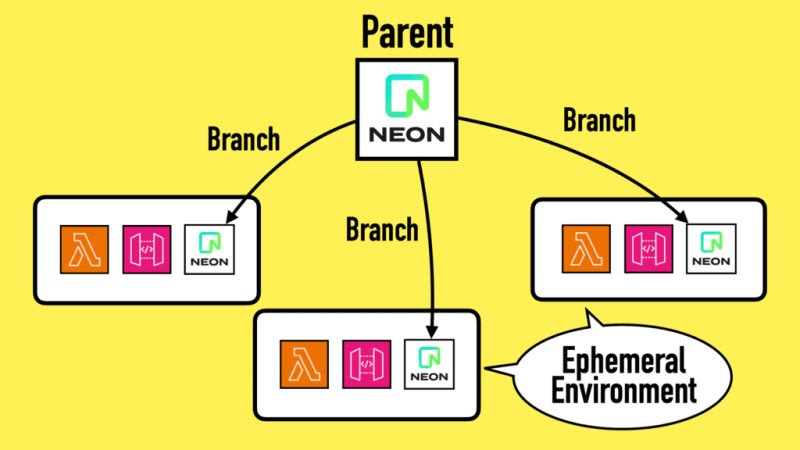 Parent

NEON

Branch

Branch

Branch

NEON

NEON

NEON

Ephemeral Environment